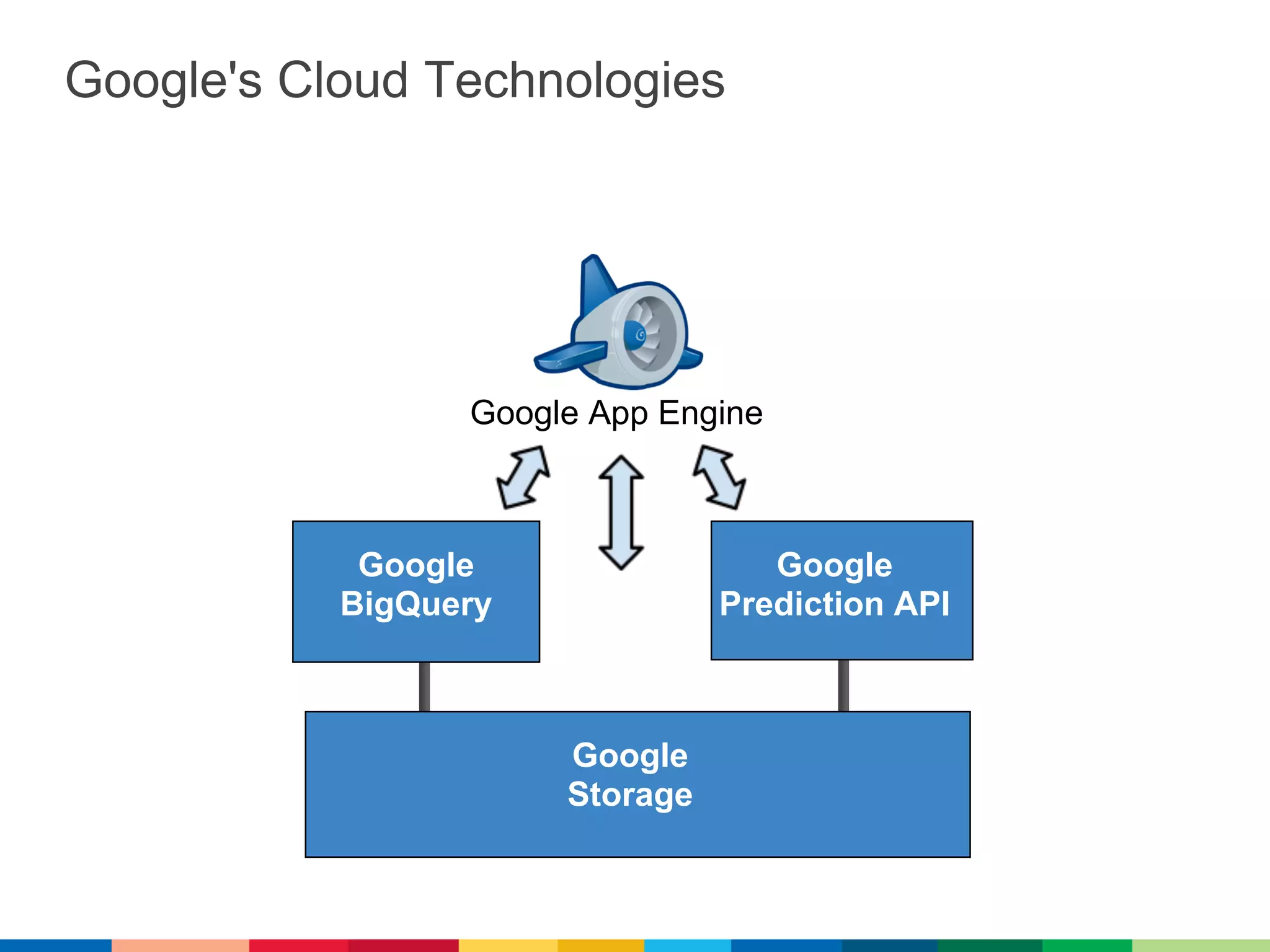 Google's Cloud Technologies

Google App Engine

Google BigQuery

Google Prediction API

Google Storage